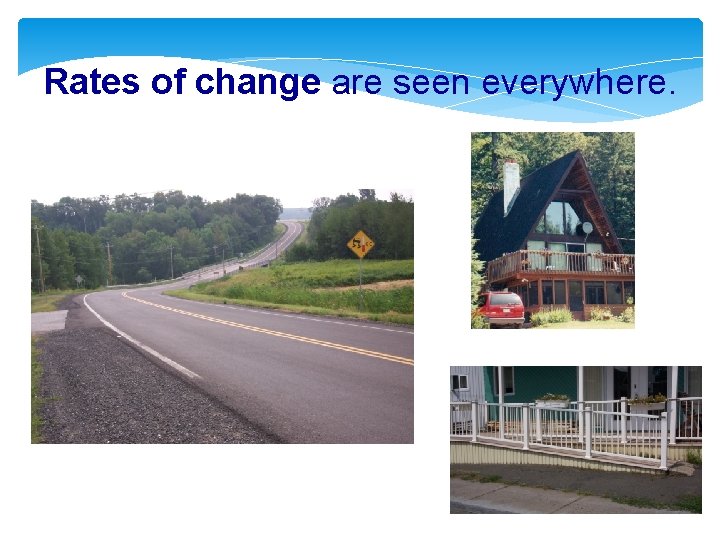 Rates of change are seen everywhere.